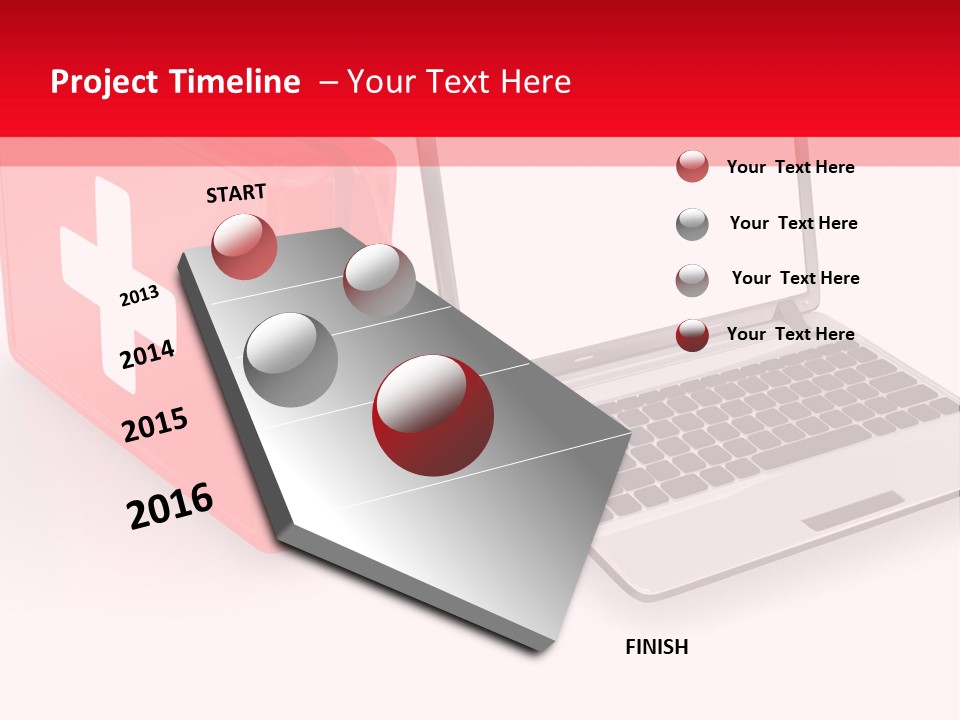 Project Timeline – Your Text Here

START

2013

2014

2015

2016

Your Text Here

Your Text Here

Your Text Here

Your Text Here

FINISH